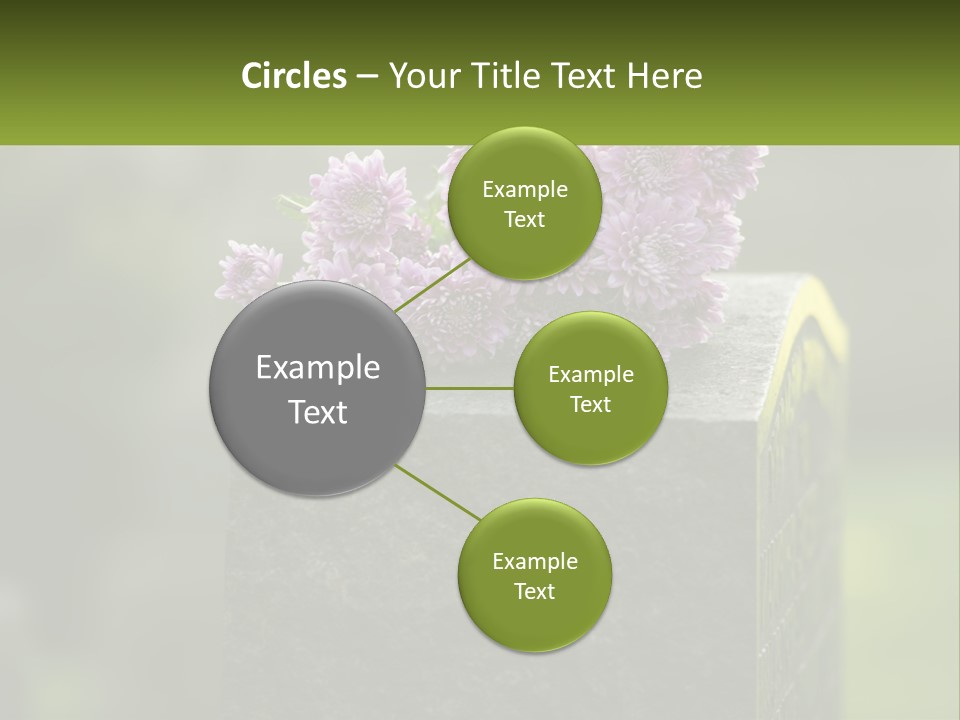 Circles – Your Title Text Here

Example Text

Example Text

Example Text

Example Text